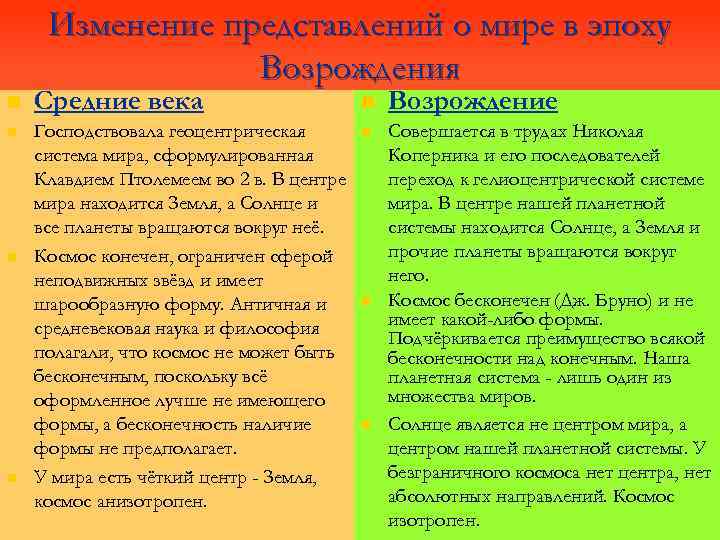 Изменение представлений о мире в эпоху Возрождения

Средние века

Господствовала геоцентрическая система мира, сформулированная Клавдием Птолемеем во 2 в. В центре мира находится Земля, а Солнце и все планеты вращаются вокруг неё.

Космос конечен, ограничен сферой неподвижных звёзд и имеет шарообразную форму. Античная и средневековая наука и философия полагали, что космос не может быть бесконечным, поскольку всё оформленное лучше не имеющего формы, а бесконечность наличие формы не предполагает.

У мира есть чёткий центр - Земля, космос анизотропен.

Возрождение

Совершается в трудах Николая Коперника и его последователей переход к гелиоцентрической системе мира. В центре нашей планетной системы находится Солнце, а Земля и прочие планеты вращаются вокруг него.

Космос бесконечен (Дж. Бруно) и не имеет какой-либо формы. Подчёркивается преимущество всякой бесконечности над конечным. Наша планетная система - лишь один из множества миров.

Солнце является не центром мира, а центром нашей планетной системы. У безграничного космоса нет центра, нет абсолютных направлений. Космос изотропен.